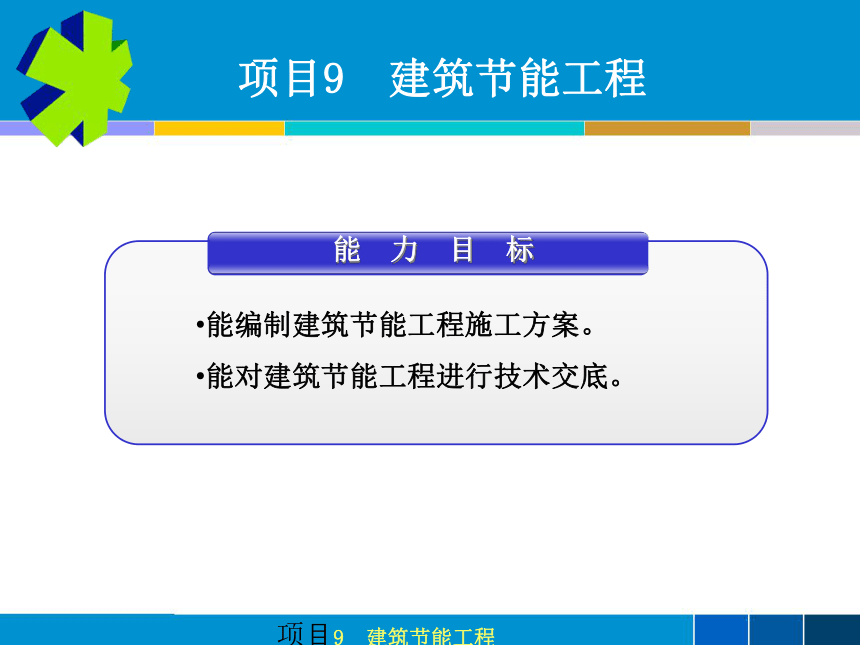 项目9　建筑节能工程

能　力　目　标

•能编制建筑节能工程施工方案。

•能对建筑节能工程进行技术交底。

项目9　建筑节能工程